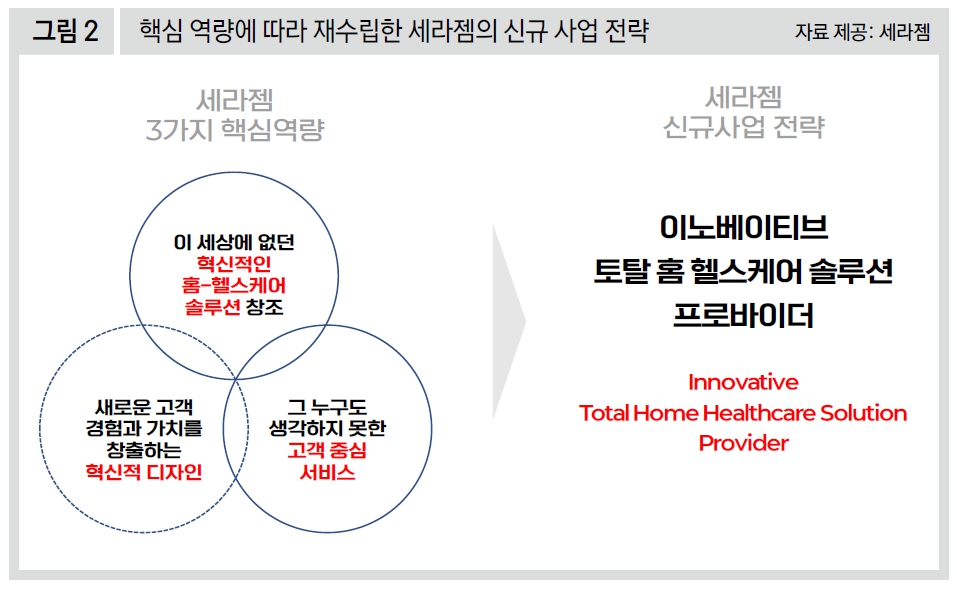 그림 2

핵심 역량에 따라 재수립한 세라젬의 신규 사업 전략

자료 제공: 세라젬

세라젬
3가지 핵심역량

이 세상에 없던
혁신적인
홈-헬스케어
솔루션 창조

새로운 고객
경험과 가치를
창출하는
혁신적 디자인

그 누구도
생각하지 못한
고객 중심
서비스

세라젬
신규사업 전략

이노베이티브
토탈 홈 헬스케어 솔루션
프로바이더

Innovative
Total Home Healthcare Solution
Provider